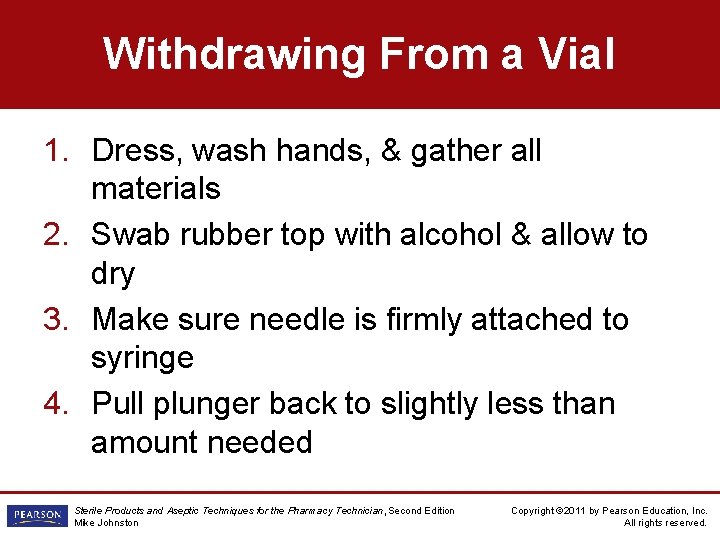 Withdrawing From a Vial

1. Dress, wash hands, & gather all materials
2. Swab rubber top with alcohol & allow to dry
3. Make sure needle is firmly attached to syringe
4. Pull plunger back to slightly less than amount needed

PEARSON

Sterile Products and Aseptic Techniques for the Pharmacy Technician, Second Edition
Mike Johnston

Copyright ©2011 by Pearson Education, Inc.
All rights reserved.